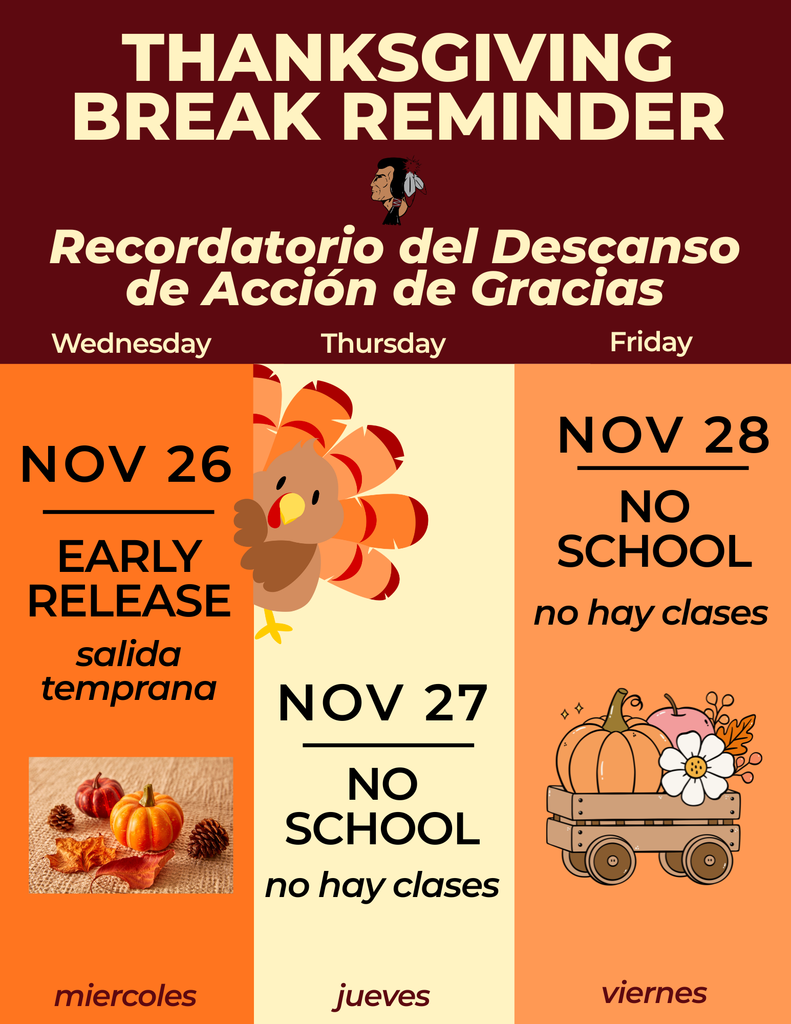 THANKSGIVING BREAK REMINDER

Recordatorio del Descanso de Acción de Gracias

Wednesday

NOV 26

EARLY RELEASE

salida temprana

miercoles

Thursday

NOV 27

NO SCHOOL

no hay clases

jueves

Friday

NOV 28

NO SCHOOL

no hay clases

viernes